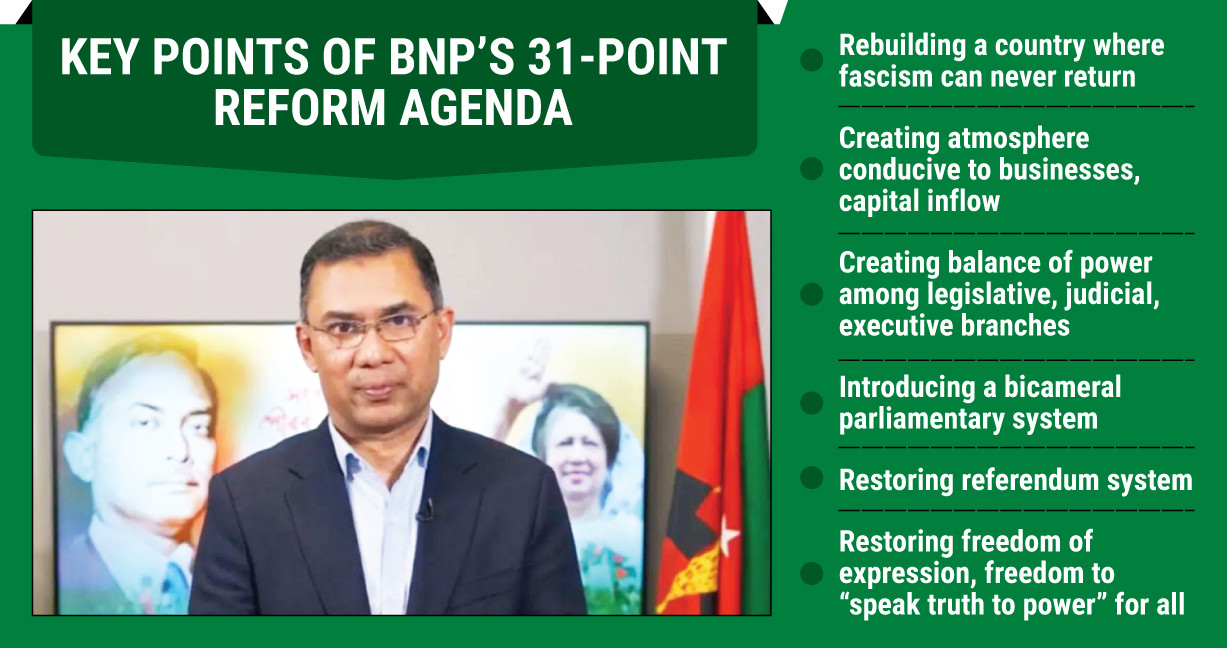 KEY POINTS OF BNP'S 31-POINT REFORM AGENDA

Rebuilding a country where fascism can never return

Creating atmosphere conducive to businesses, capital inflow

Creating balance of power among legislative, judicial, executive branches

Introducing a bicameral parliamentary system

Restoring referendum system

Restoring freedom of expression, freedom to "speak truth to power" for all